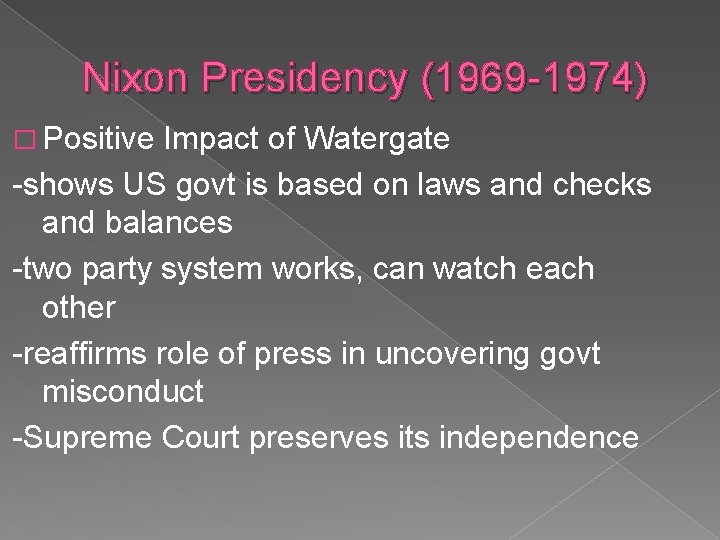 Nixon Presidency (1969-1974)

□ Positive Impact of Watergate

-shows US govt is based on laws and checks and balances

-two party system works, can watch each other

-reaffirms role of press in uncovering govt misconduct

-Supreme Court preserves its independence